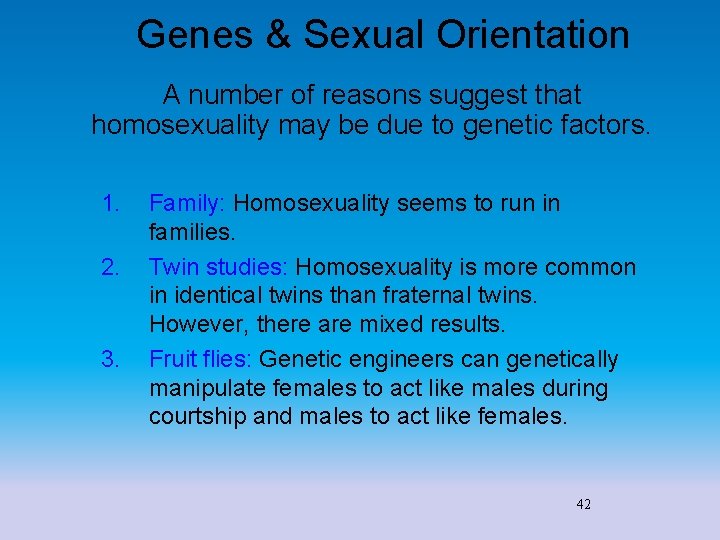 Genes & Sexual Orientation

A number of reasons suggest that homosexuality may be due to genetic factors.

1. Family: Homosexuality seems to run in families.
2. Twin studies: Homosexuality is more common in identical twins than fraternal twins. However, there are mixed results.
3. Fruit flies: Genetic engineers can genetically manipulate females to act like males during courtship and males to act like females.

42